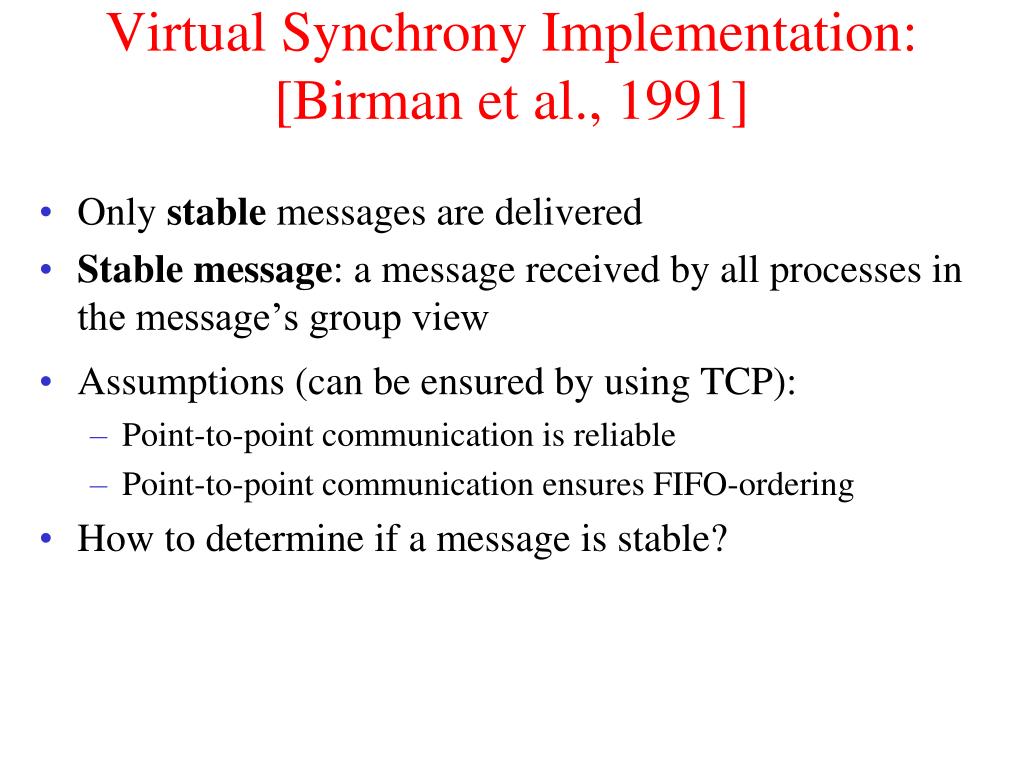 Virtual Synchrony Implementation: [Birman et al., 1991]

• Only stable messages are delivered
• Stable message: a message received by all processes in the message's group view
• Assumptions (can be ensured by using TCP):
– Point-to-point communication is reliable
– Point-to-point communication ensures FIFO-ordering
• How to determine if a message is stable?